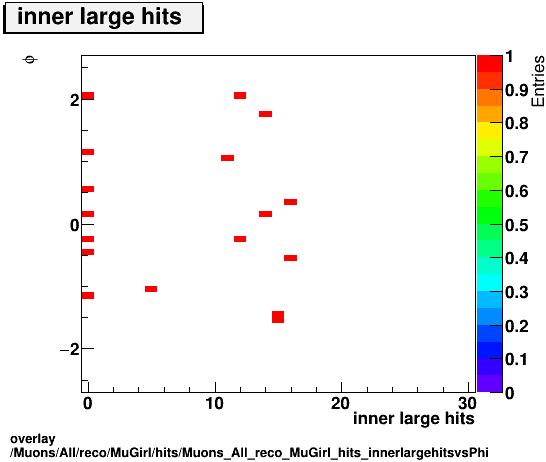 inner large hits

$\phi$

2
0
−2

0
10
20
30

inner large hits

1
0.9
0.8
0.7
0.6
0.5
0.4
0.3
0.2
0.1
0

Entries

overlay
/Muons/All/reco/MuGirl/hits/Muons_All_reco_MuGirl_hits_innerlargehitsvsPhi